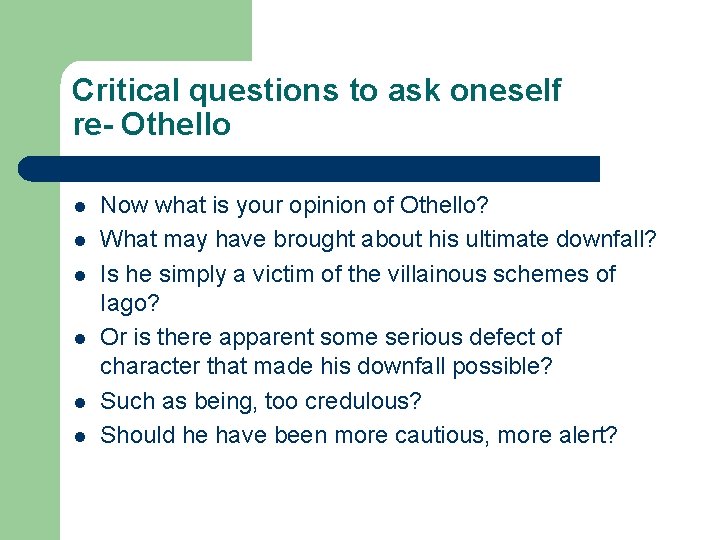 Critical questions to ask oneself re- Othello

- Now what is your opinion of Othello?
- What may have brought about his ultimate downfall?
- Is he simply a victim of the villainous schemes of Iago?
- Or is there apparent some serious defect of character that made his downfall possible?
- Such as being, too credulous?
- Should he have been more cautious, more alert?